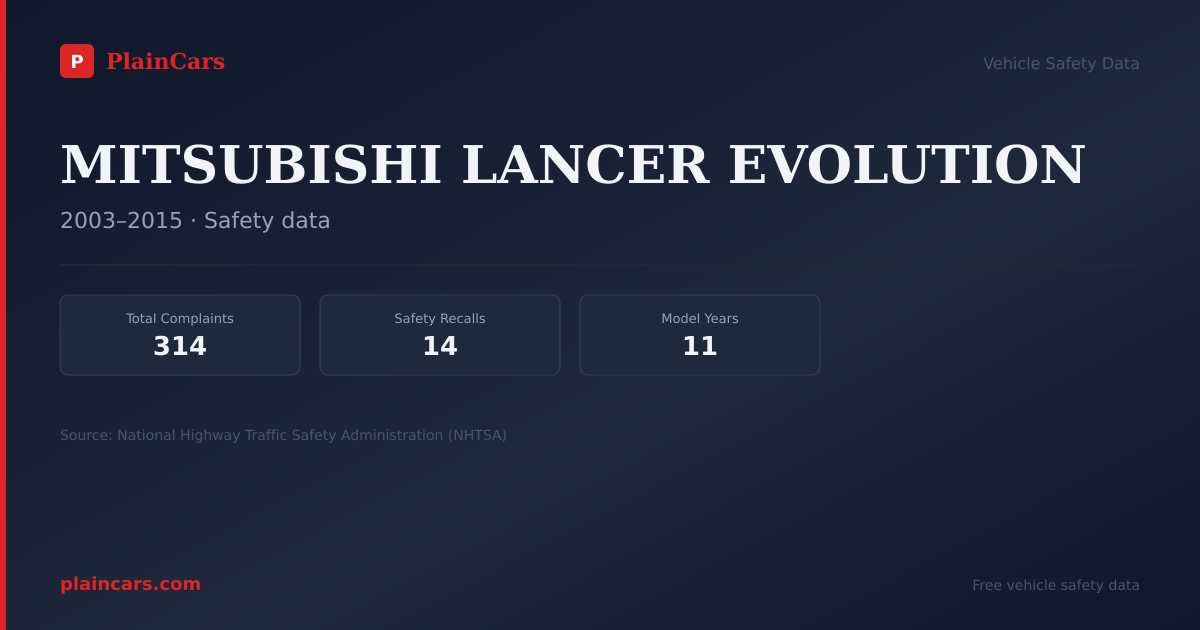 P PlainCars

Vehicle Safety Data

MITSUBISHI LANCER EVOLUTION

2003–2015 · Safety data

Total Complaints
314

Safety Recalls
14

Model Years
11

Source: National Highway Traffic Safety Administration (NHTSA)

plaincars.com

Free vehicle safety data